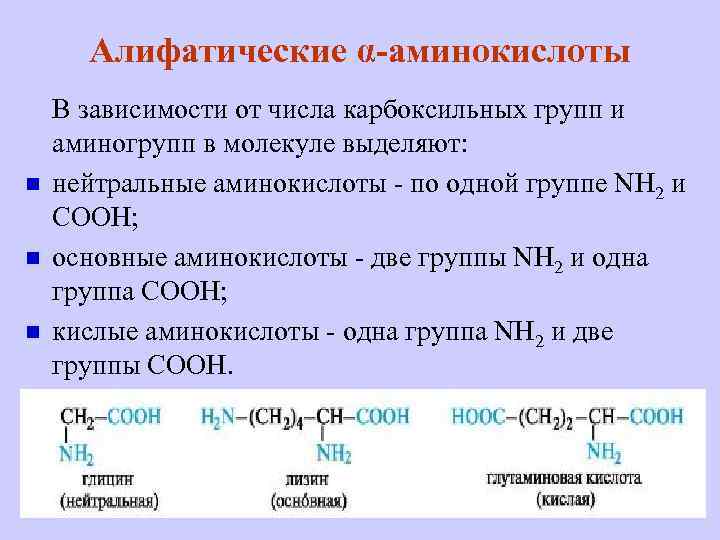 Алифатические α-аминокислоты

В зависимости от числа карбоксильных групп и аминогрупп в молекуле выделяют:

нейтральные аминокислоты - по одной группе $NH_2$ и COOH;

основные аминокислоты - две группы $NH_2$ и одна группа COOH;

кислые аминокислоты - одна группа $NH_2$ и две группы COOH.

$CH_2-COOH$
$NH_2$
глицин
(нейтральная)

$H_2N-(CH_2)_4-CH-COOH$
$NH_2$
лизин
(основная)

$HOOC-(CH_2)_2-CH-COOH$
$NH_2$
глутаминовая кислота
(кислая)